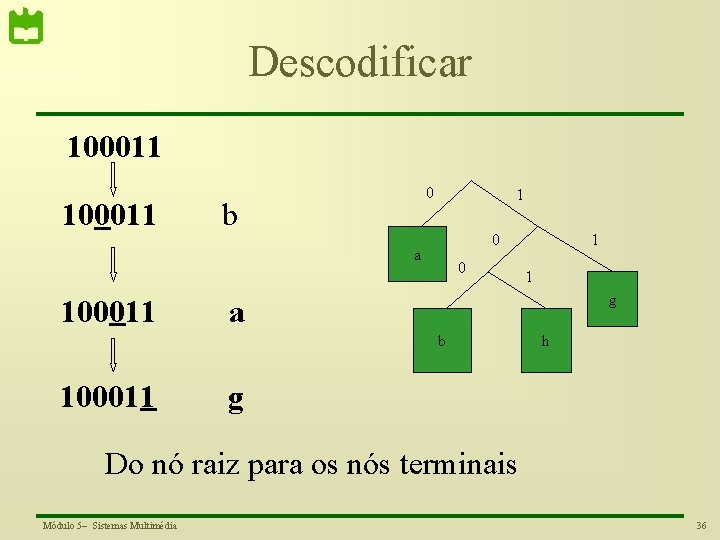 Descodificar

100011

100011 b

100011 a

100011 g

0 1

a

0 1

0 1

g

b h

Do nó raiz para os nós terminais

Módulo 5– Sistemas Multimédia

36